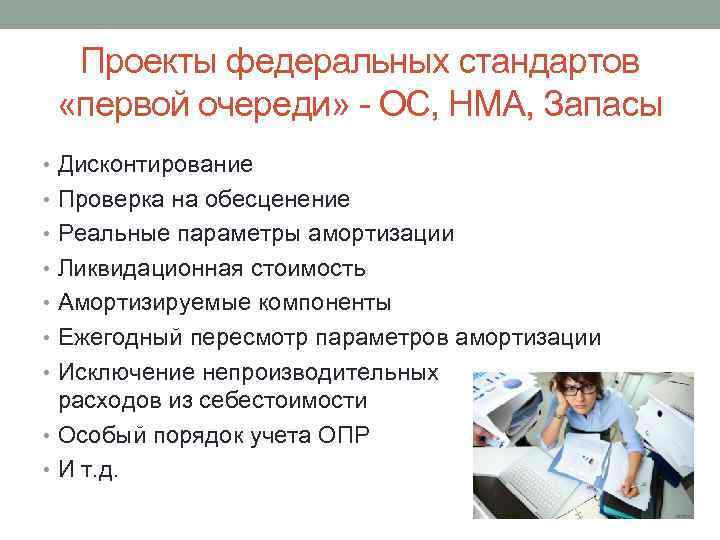 Проекты федеральных стандартов «первой очереди» - ОС, НМА, Запасы

• Дисконтирование
• Проверка на обесценение
• Реальные параметры амортизации
• Ликвидационная стоимость
• Амортизируемые компоненты
• Ежегодный пересмотр параметров амортизации
• Исключение непроизводительных расходов из себестоимости
• Особый порядок учета ОПР
• И т.д.